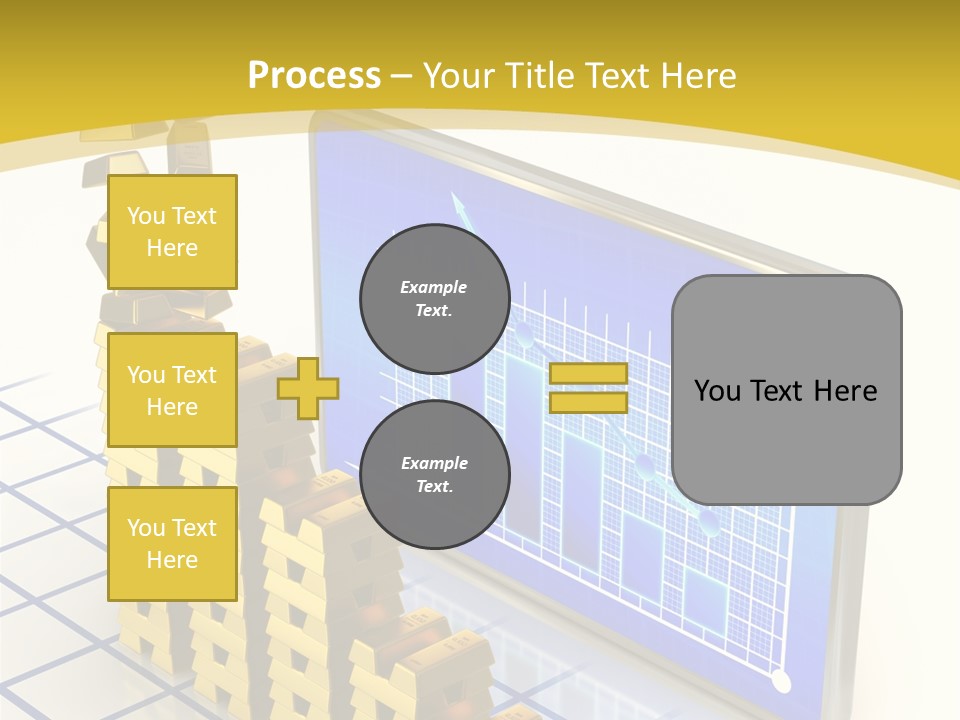 Process – Your Title Text Here

You Text Here

You Text Here

You Text Here

Example Text.

Example Text.

You Text Here